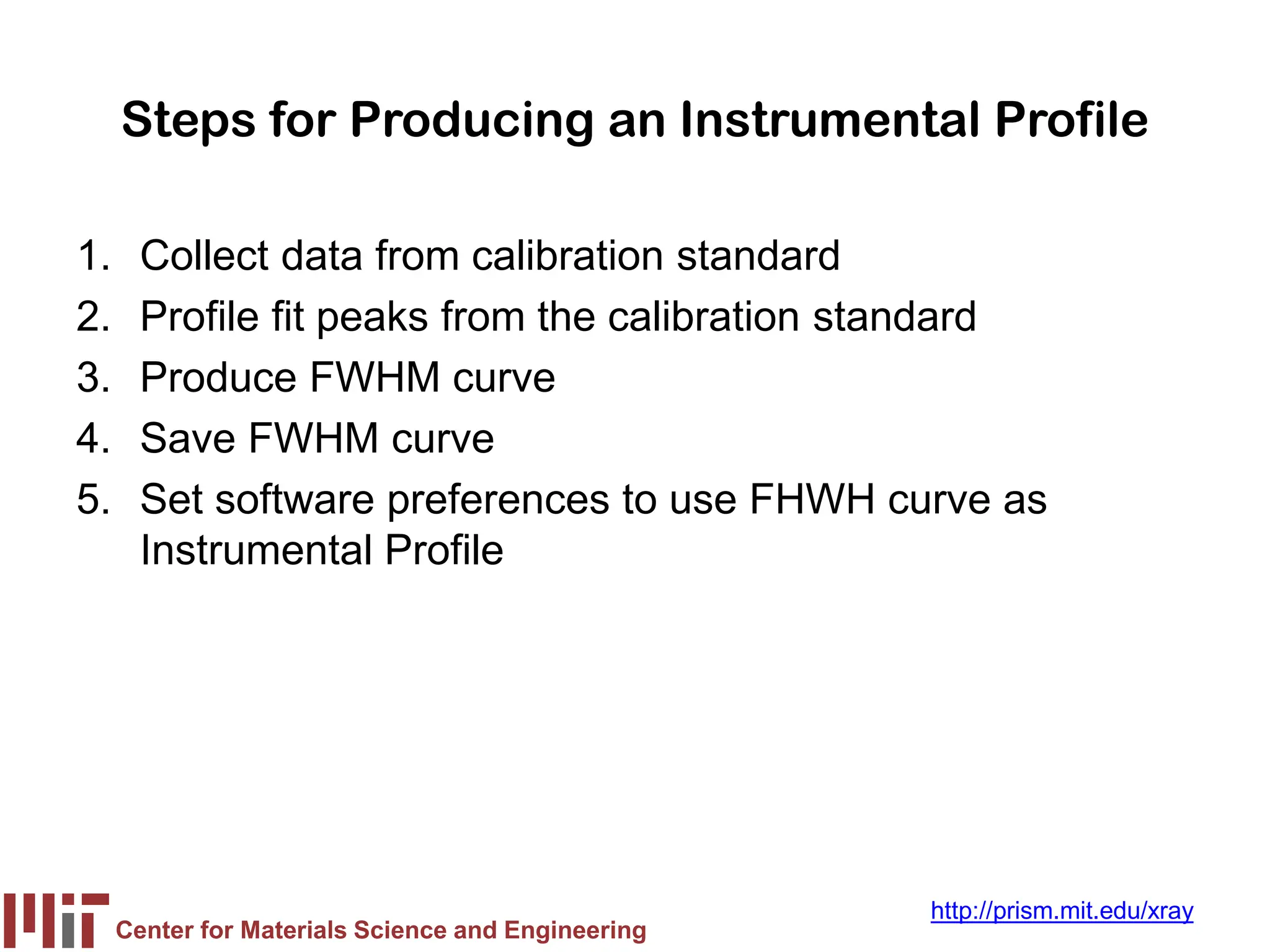 Steps for Producing an Instrumental Profile

1. Collect data from calibration standard
2. Profile fit peaks from the calibration standard
3. Produce FWHM curve
4. Save FWHM curve
5. Set software preferences to use FHWH curve as Instrumental Profile

Center for Materials Science and Engineering

http://prism.mit.edu/xray